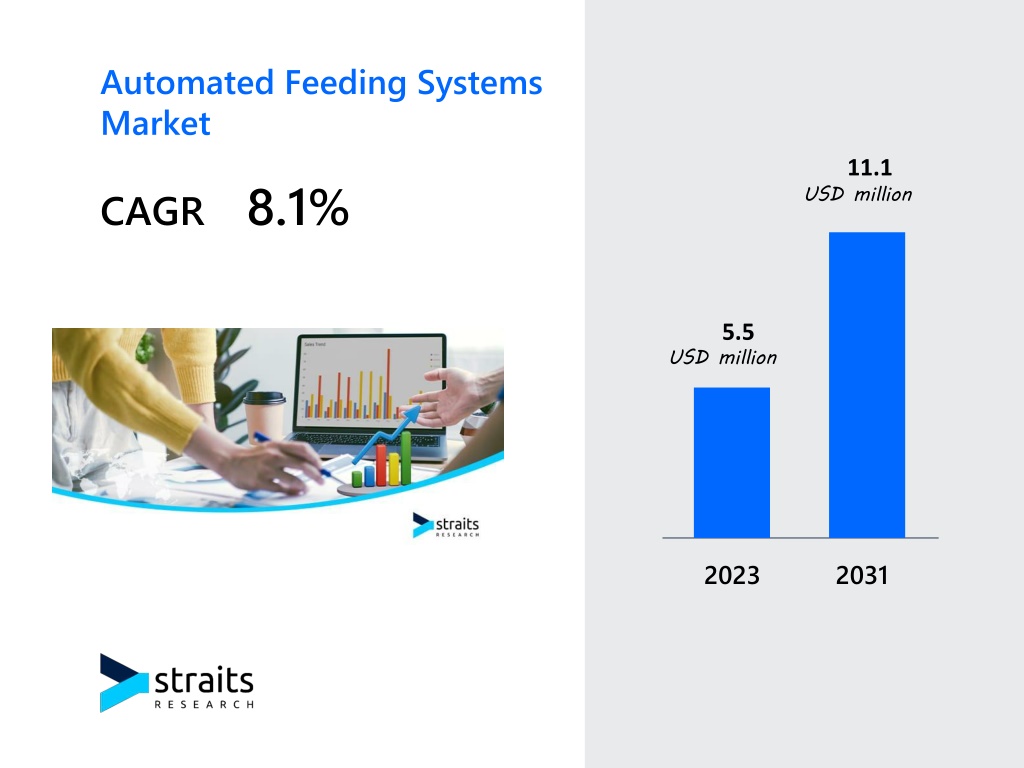 Automated Feeding Systems Market

CAGR 8.1%

Sales Trend

straits RESEARCH

5.5
USD million

11.1
USD million

2023 2031

straits RESEARCH